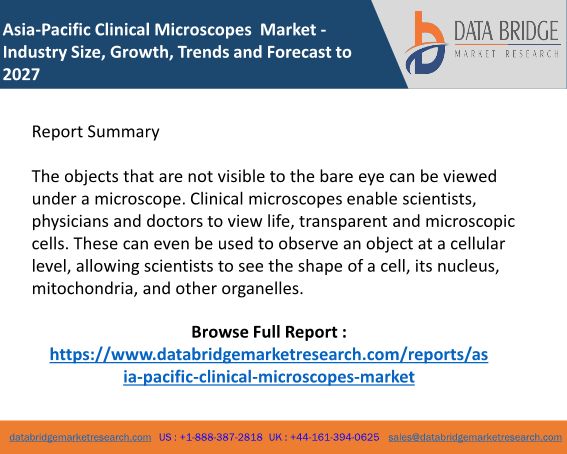 Asia-Pacific Clinical Microscopes Market - Industry Size, Growth, Trends and Forecast to 2027

DATA BRIDGE
MARKET RESEARCH

Report Summary

The objects that are not visible to the bare eye can be viewed under a microscope. Clinical microscopes enable scientists, physicians and doctors to view life, transparent and microscopic cells. These can even be used to observe an object at a cellular level, allowing scientists to see the shape of a cell, its nucleus, mitochondria, and other organelles.

Browse Full Report :
https://www.databridgemarketresearch.com/reports/asia-pacific-clinical-microscopes-market

databridgemarketresearch.com US : +1-888-387-2818 UK : +44-161-394-0625 sales@databridgemarketresearch.com